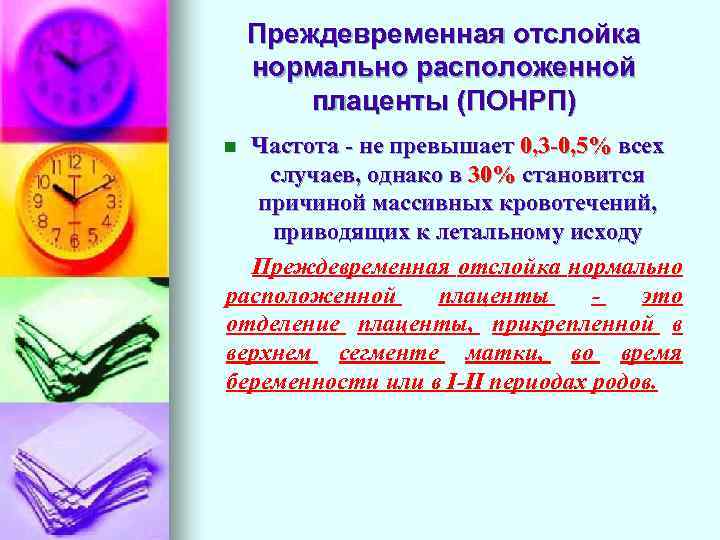 Преждевременная отслойка нормально расположенной плаценты (ПОНРП)

Частота - не превышает 0,3-0,5% всех случаев, однако в 30% становится причиной массивных кровотечений, приводящих к летальному исходу

Преждевременная отслойка нормально расположенной плаценты - это отделение плаценты, прикрепленной в верхнем сегменте матки, во время беременности или в I-II периодах родов.